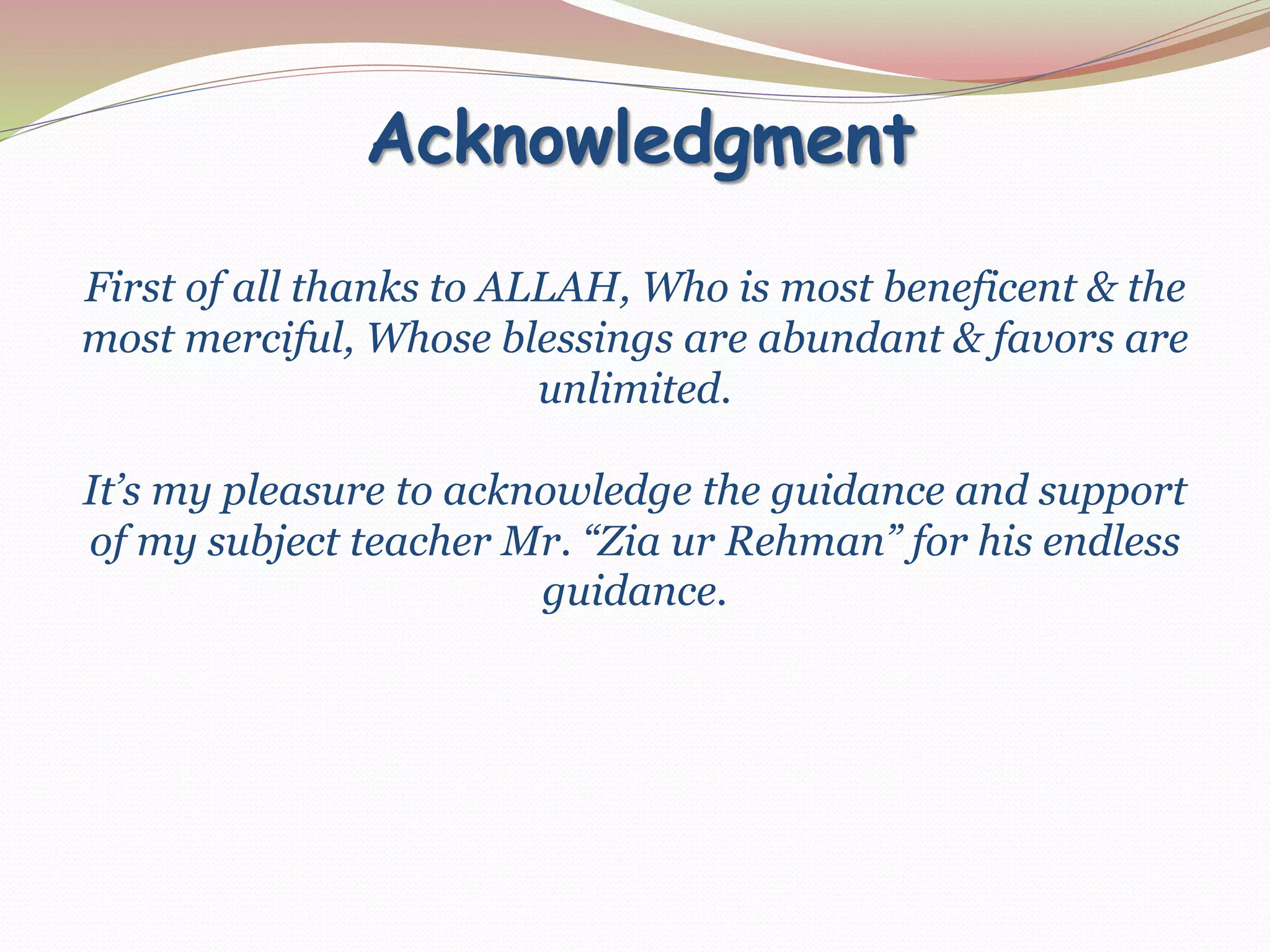 Acknowledgment

First of all thanks to ALLAH, Who is most beneficent & the most merciful, Whose blessings are abundant & favors are unlimited.

It’s my pleasure to acknowledge the guidance and support of my subject teacher Mr. “Zia ur Rehman” for his endless guidance.